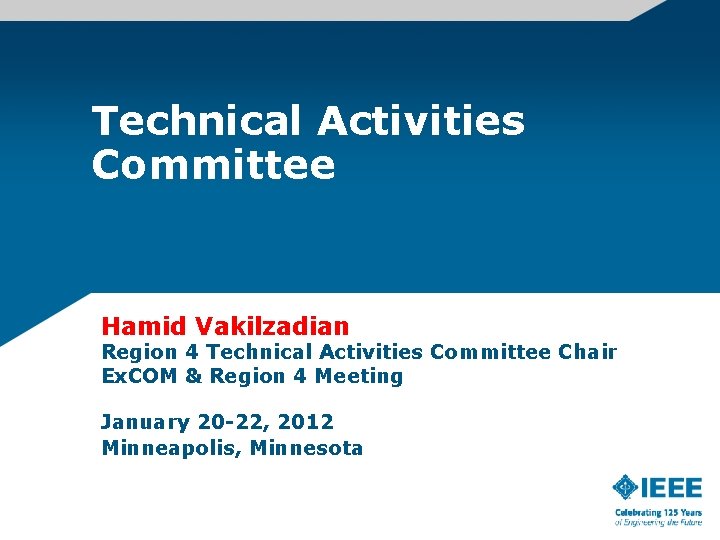 Technical Activities Committee

Hamid Vakilzadian
Region 4 Technical Activities Committee Chair
ExCOM & Region 4 Meeting

January 20-22, 2012
Minneapolis, Minnesota

IEEE
Celebrating 125 Years
of Engineering the Future